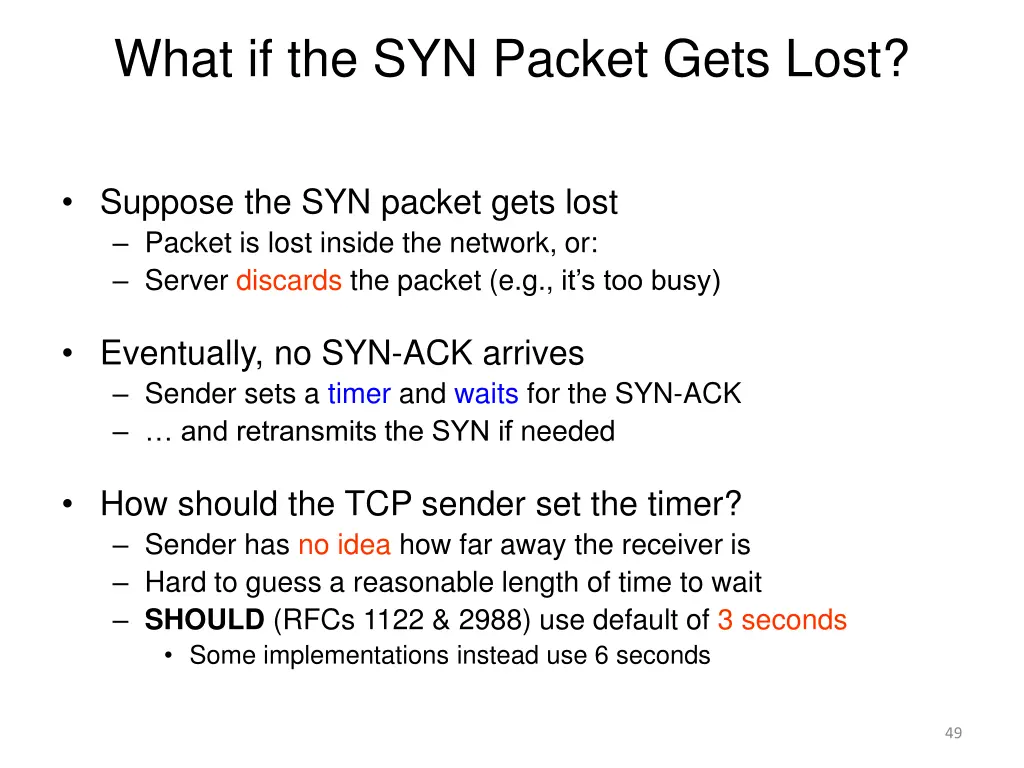 What if the SYN Packet Gets Lost?

• Suppose the SYN packet gets lost
– Packet is lost inside the network, or:
– Server discards the packet (e.g., it's too busy)

• Eventually, no SYN-ACK arrives
– Sender sets a timer and waits for the SYN-ACK
– … and retransmits the SYN if needed

• How should the TCP sender set the timer?
– Sender has no idea how far away the receiver is
– Hard to guess a reasonable length of time to wait
– **SHOULD** (RFCs 1122 & 2988) use default of 3 seconds
• Some implementations instead use 6 seconds

49